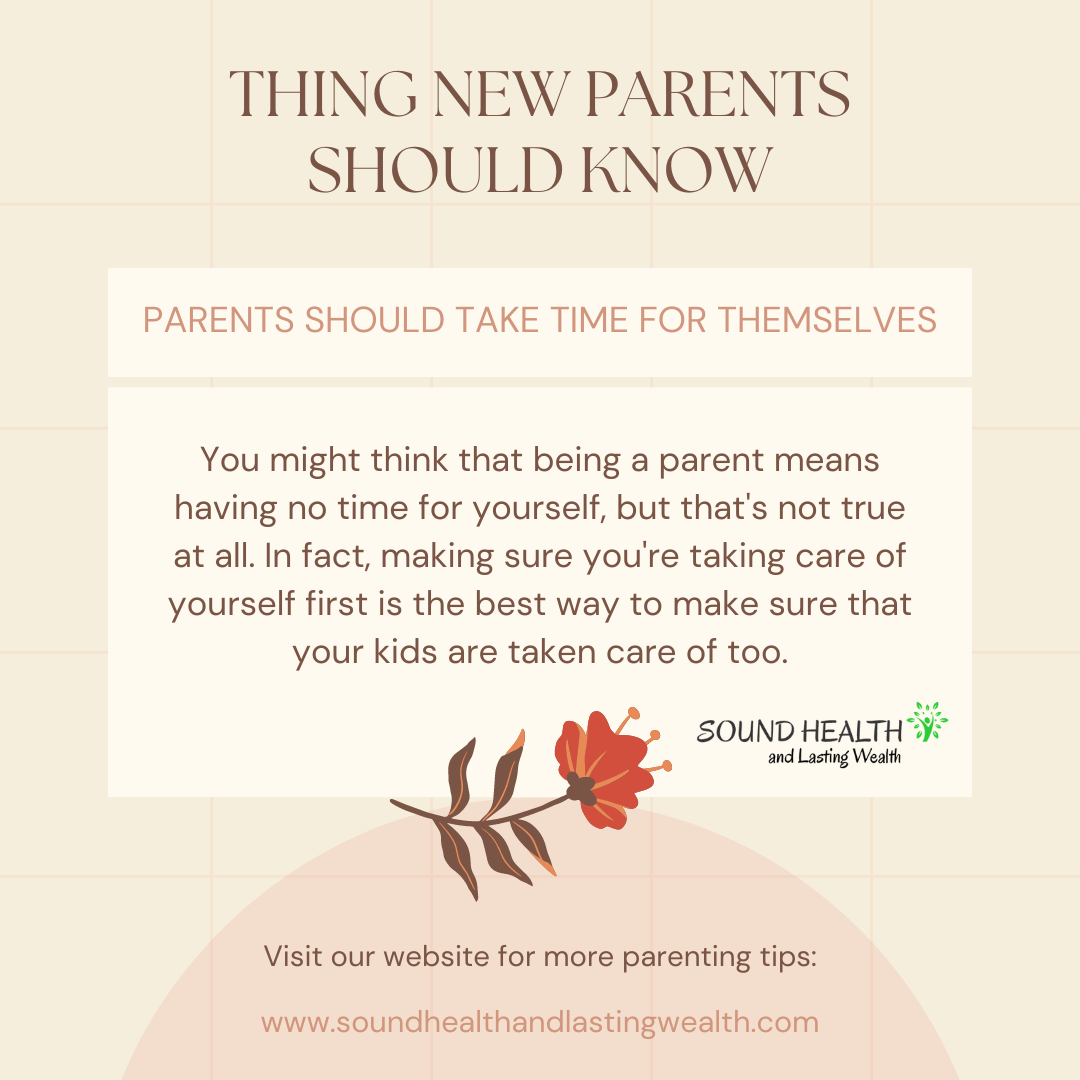 THING NEW PARENTS SHOULD KNOW

PARENTS SHOULD TAKE TIME FOR THEMSELVES

You might think that being a parent means having no time for yourself, but that's not true at all. In fact, making sure you're taking care of yourself first is the best way to make sure that your kids are taken care of too.

SOUND HEALTH and Lasting Wealth

Visit our website for more parenting tips:

www.soundhealthandlastingwealth.com